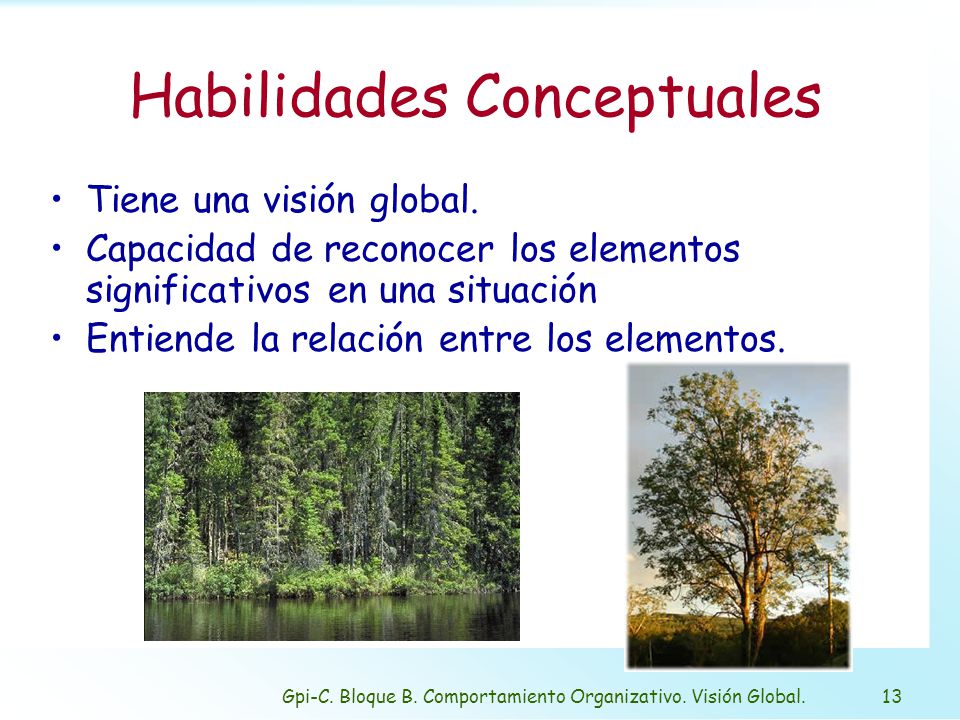 Habilidades Conceptuales

• Tiene una visión global.
• Capacidad de reconocer los elementos significativos en una situación
• Entiende la relación entre los elementos.

Gpi-C. Bloque B. Comportamiento Organizativo. Visión Global. 13